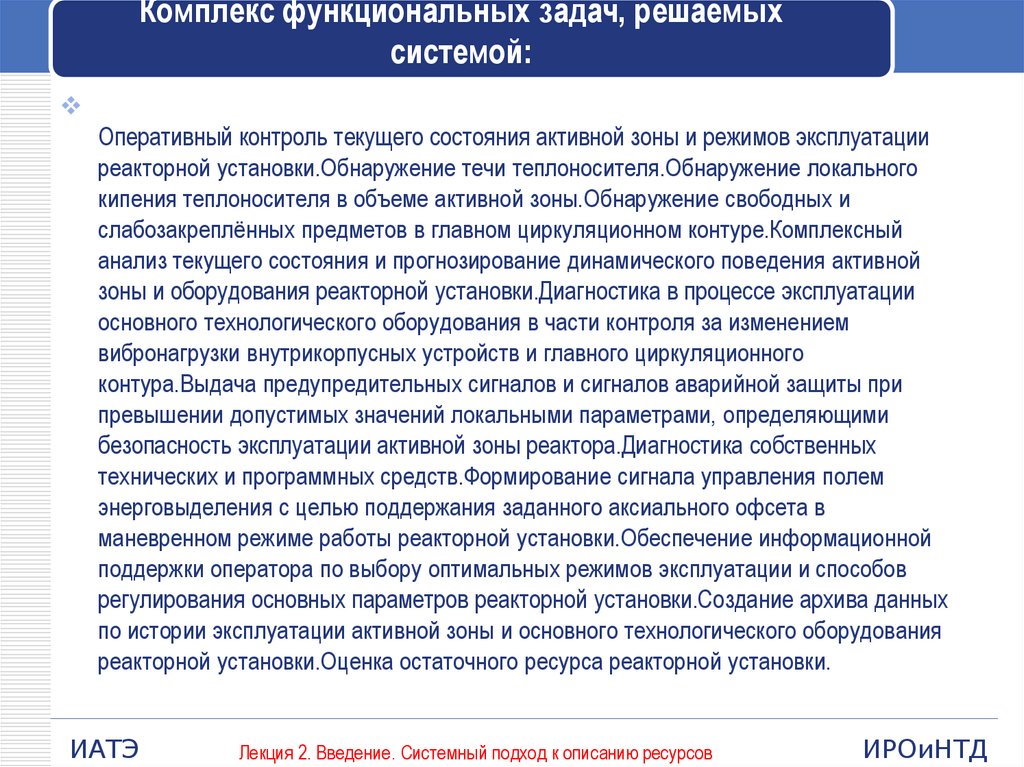 Комплекс функциональных задач, решаемых системой:

Оперативный контроль текущего состояния активной зоны и режимов эксплуатации реакторной установки.Обнаружение течи теплоносителя.Обнаружение локального кипения теплоносителя в объеме активной зоны.Обнаружение свободных и слабозакреплённых предметов в главном циркуляционном контуре.Комплексный анализ текущего состояния и прогнозирование динамического поведения активной зоны и оборудования реакторной установки.Диагностика в процессе эксплуатации основного технологического оборудования в части контроля за изменением вибронагрузки внутрикорпусных устройств и главного циркуляционного контура.Выдача предупредительных сигналов и сигналов аварийной защиты при превышении допустимых значений локальными параметрами, определяющими безопасность эксплуатации активной зоны реактора.Диагностика собственных технических и программных средств.Формирование сигнала управления полем энерговыделения с целью поддержания заданного аксиального офсета в маневренном режиме работы реакторной установки.Обеспечение информационной поддержки оператора по выбору оптимальных режимов эксплуатации и способов регулирования основных параметров реакторной установки.Создание архива данных по истории эксплуатации активной зоны и основного технологического оборудования реакторной установки.Оценка остаточного ресурса реакторной установки.

ИАТЭ

Лекция 2. Введение. Системный подход к описанию ресурсов

ИРОиНТД